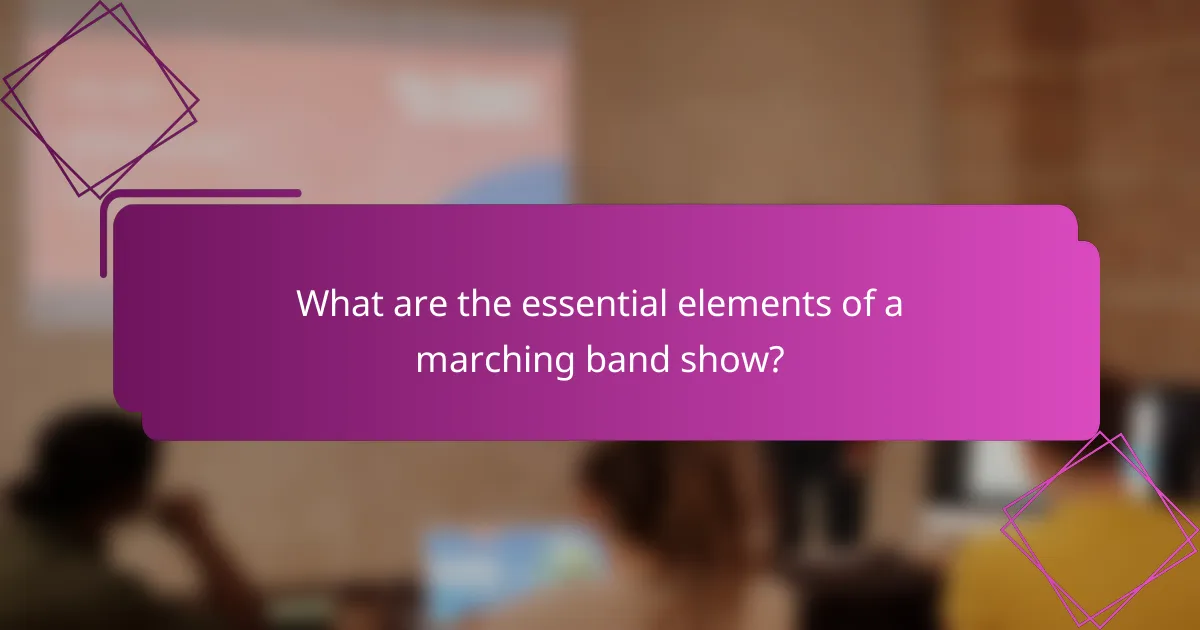 What are the essential elements of a marching band show?